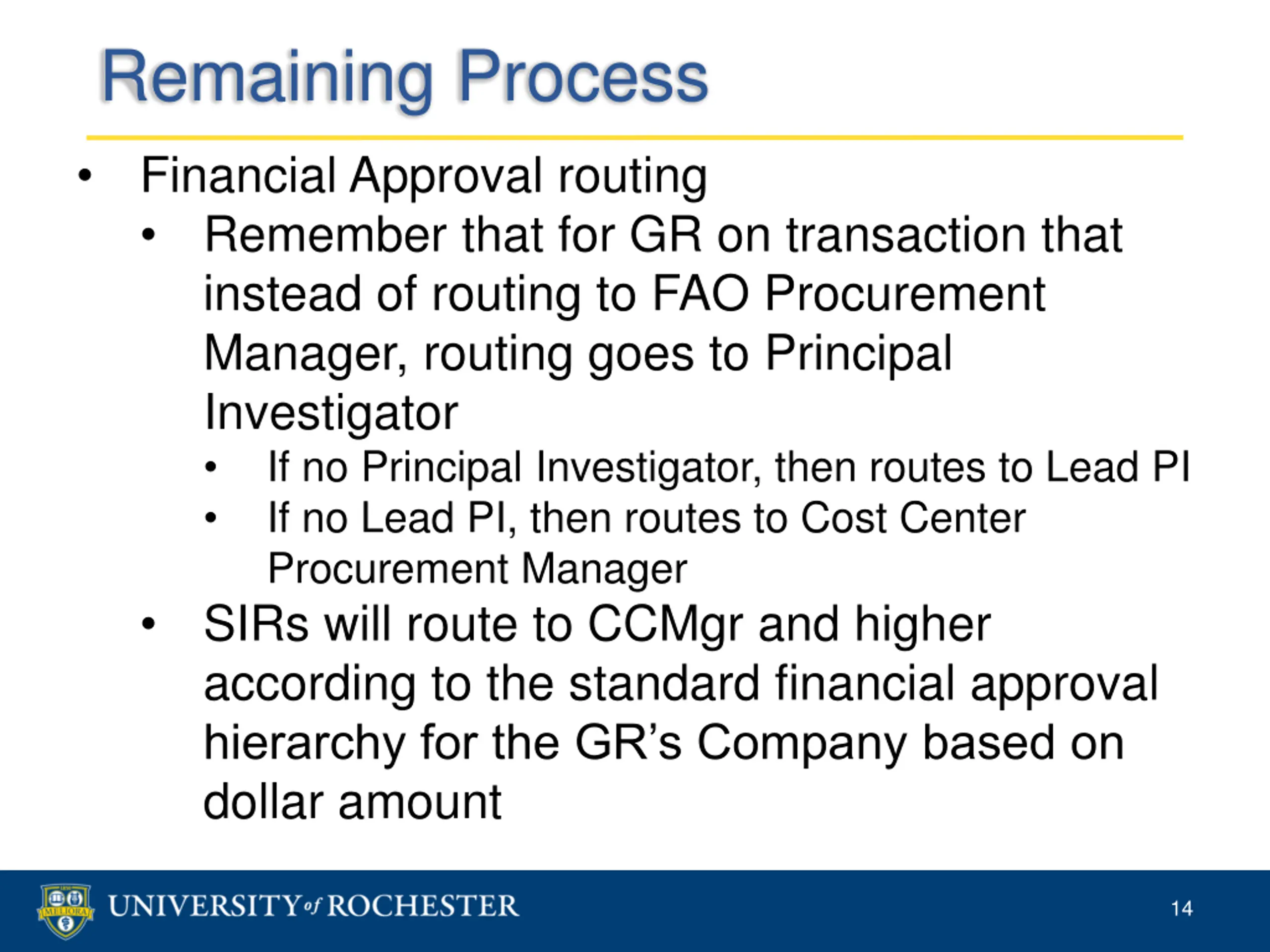 Remaining Process

• Financial Approval routing
  • Remember that for GR on transaction that instead of routing to FAO Procurement Manager, routing goes to Principal Investigator
    • If no Principal Investigator, then routes to Lead PI
    • If no Lead PI, then routes to Cost Center Procurement Manager
  • SIRs will route to CCMgr and higher according to the standard financial approval hierarchy for the GR's Company based on dollar amount

MELIORA

UNIVERSITY of ROCHESTER

14